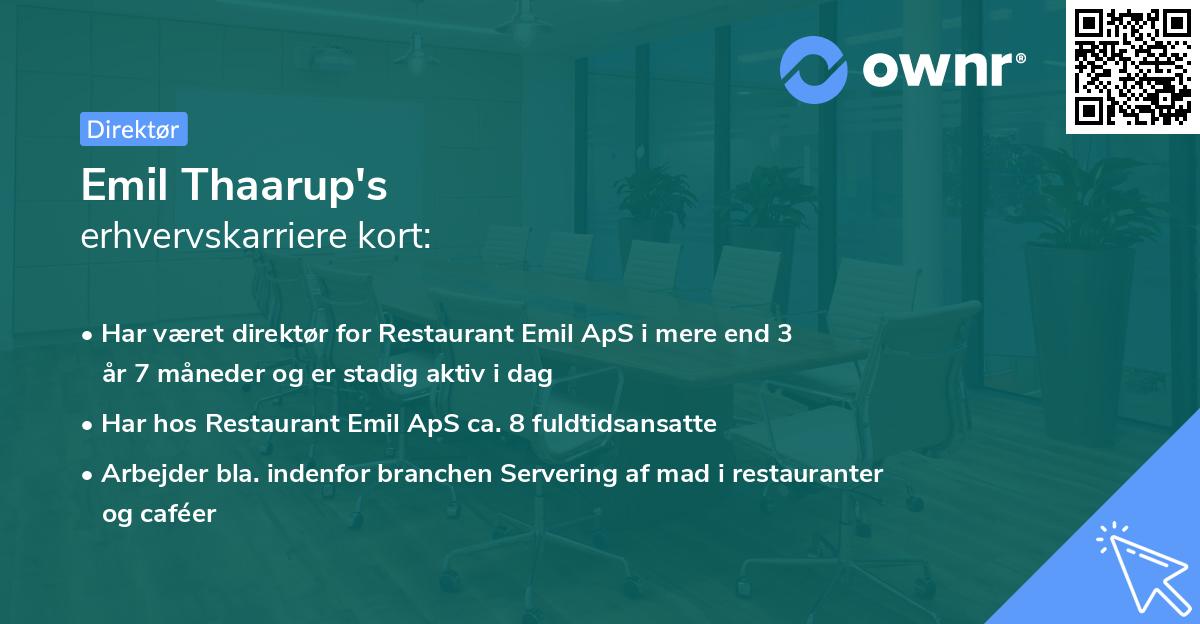 ownr®

Direktør

Emil Thaarup's
erhvervskarriere kort:

• Har været direktør for Restaurant Emil ApS i mere end 3 år 7 måneder og er stadig aktiv i dag

• Har hos Restaurant Emil ApS ca. 8 fuldtidsansatte

• Arbejder bla. indenfor branchen Servering af mad i restauranter og caféer